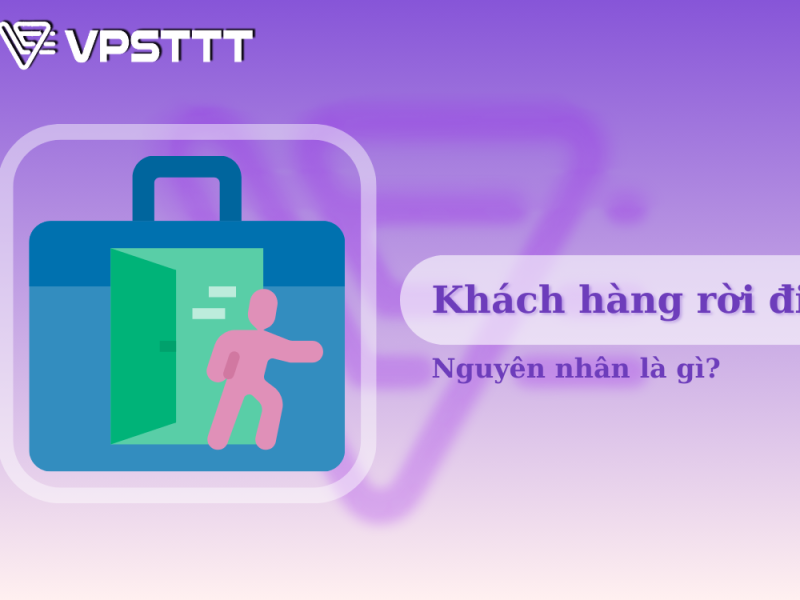 VPSTTT

Khách hàng rời đi

Nguyên nhân là gì?